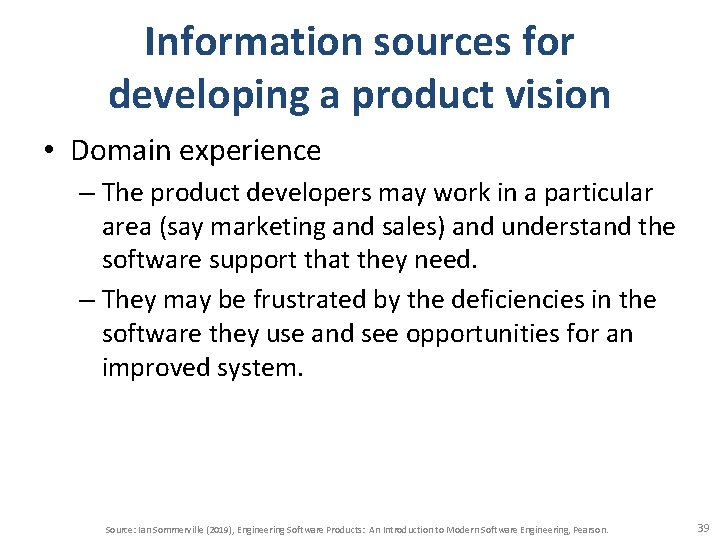 Information sources for developing a product vision

• Domain experience
– The product developers may work in a particular area (say marketing and sales) and understand the software support that they need.
– They may be frustrated by the deficiencies in the software they use and see opportunities for an improved system.

Source: Ian Sommerville (2019), Engineering Software Products: An Introduction to Modern Software Engineering, Pearson.

39